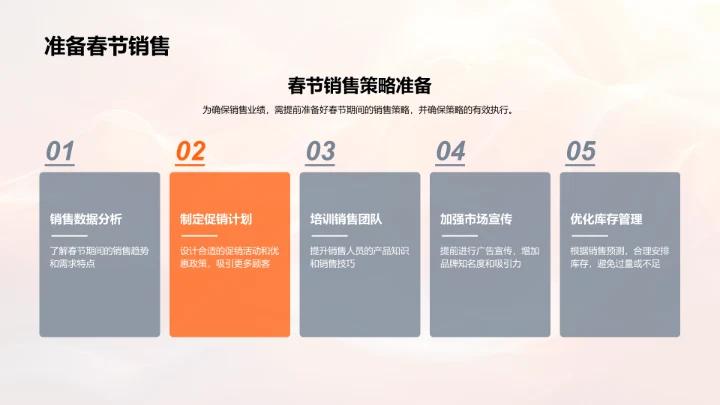 准备春节销售

春节销售策略准备

为确保销售业绩，需提前准备好春节期间的销售策略，并确保策略的有效执行。

01

销售数据分析

了解春节期间的销售趋势和需求特点

02

制定促销计划

设计合适的促销活动和优惠政策，吸引更多顾客

03

培训销售团队

提升销售人员的产品知识和销售技巧

04

加强市场宣传

提前进行广告宣传，增加品牌知名度和吸引力

05

优化库存管理

根据销售预测，合理安排库存，避免过量或不足